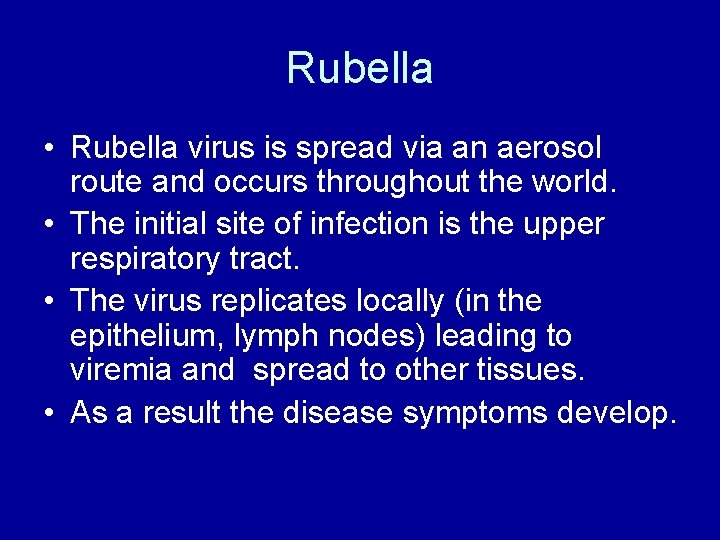 Rubella

• Rubella virus is spread via an aerosol route and occurs throughout the world.
• The initial site of infection is the upper respiratory tract.
• The virus replicates locally (in the epithelium, lymph nodes) leading to viremia and spread to other tissues.
• As a result the disease symptoms develop.